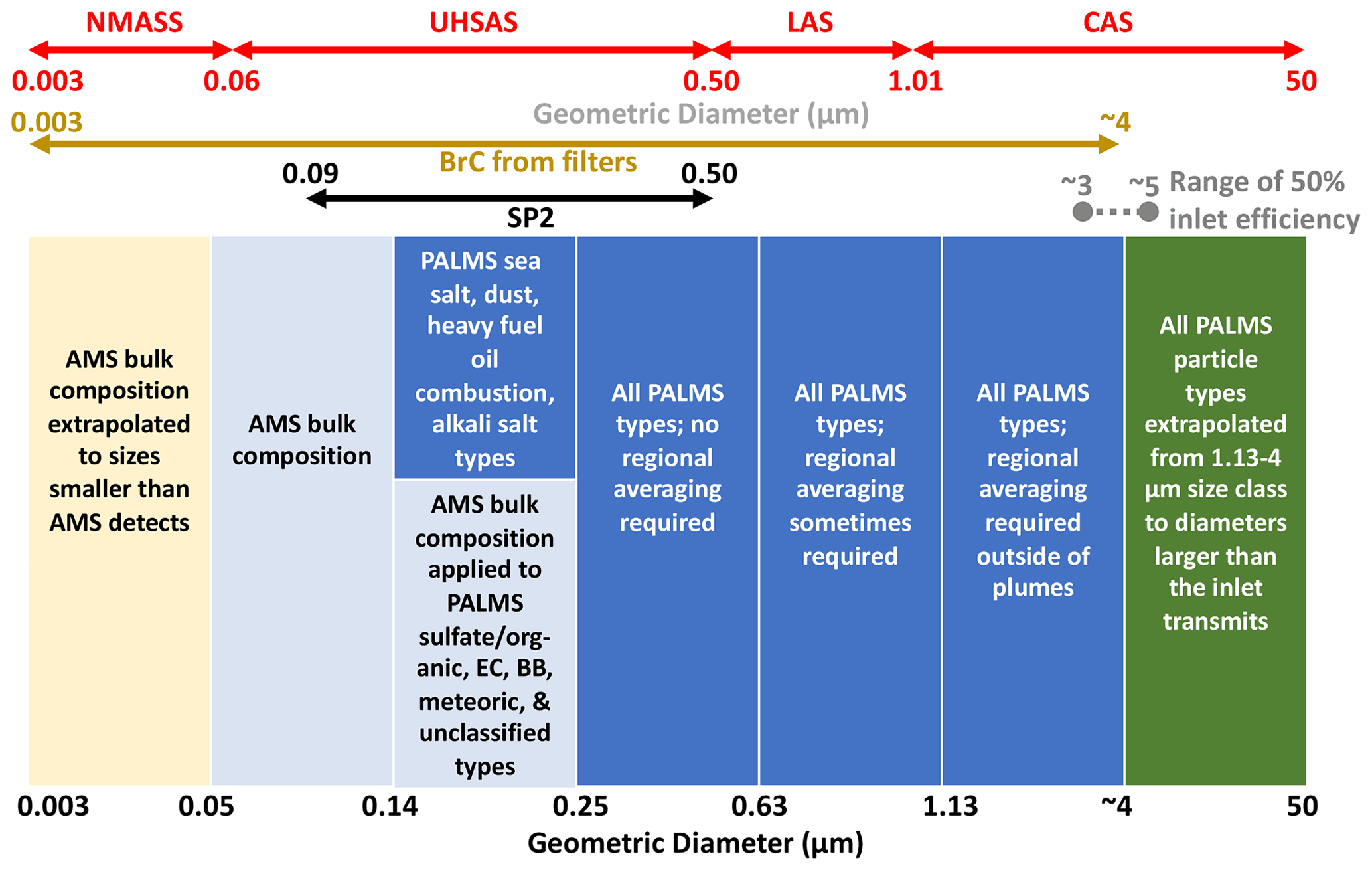 NMASS UHSAS LAS CAS

0.003 0.06 0.50 1.01 50

Geometric Diameter (µm)

0.003 ~4

BrC from filters

0.09 0.50

SP2

~3 ~5 Range of 50% inlet efficiency

AMS bulk composition extrapolated to sizes smaller than AMS detects

AMS bulk composition

PALMS sea salt, dust, heavy fuel oil combustion, alkali salt types

AMS bulk composition applied to PALMS sulfate/organic, EC, BB, meteoric, & unclassified types

All PALMS types; no regional averaging required

All PALMS types; regional averaging sometimes required

All PALMS types; regional averaging required outside of plumes

All PALMS particle types extrapolated from 1.13-4 µm size class to diameters larger than the inlet transmits

0.003 0.05 0.14 0.25 0.63 1.13 ~4 50

Geometric Diameter (µm)